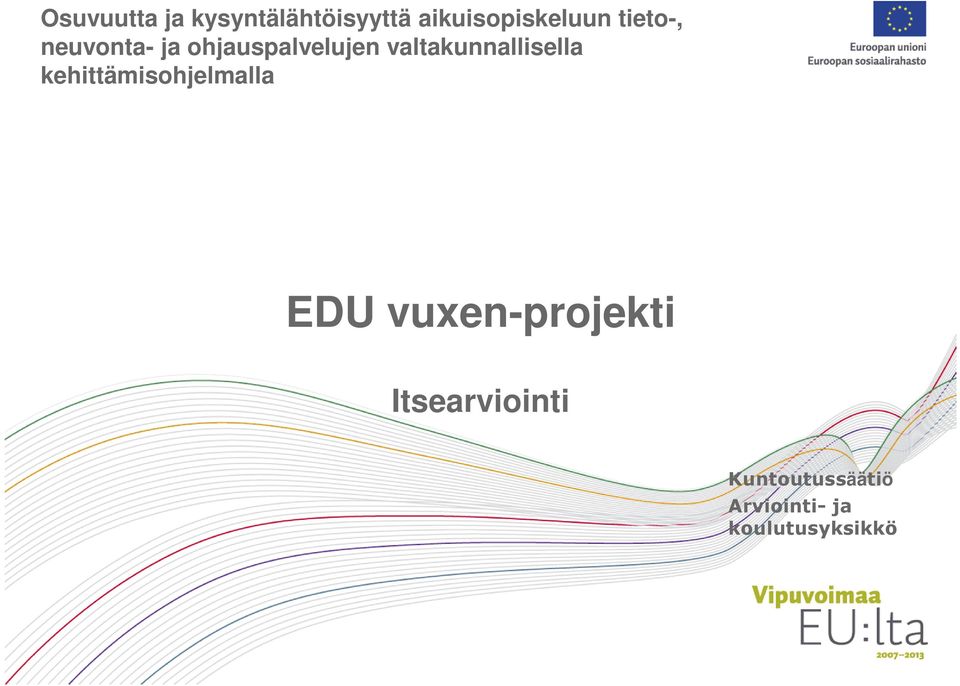 Osuvuutta ja kysyntälähtöisyyttä aikuisopiskeluun tieto-, neuvonta- ja ohjauspalvelujen valtakunnallisella kehittämisohjelmalla

Euroopan unioni
Euroopan sosiaalirahasto

EDU vuxen-projekti

Itsearviointi

Kuntoutussäätiö
Arviointi- ja koulutusyksikkö

Vipuvoimaa
EU:lta
2007–2013